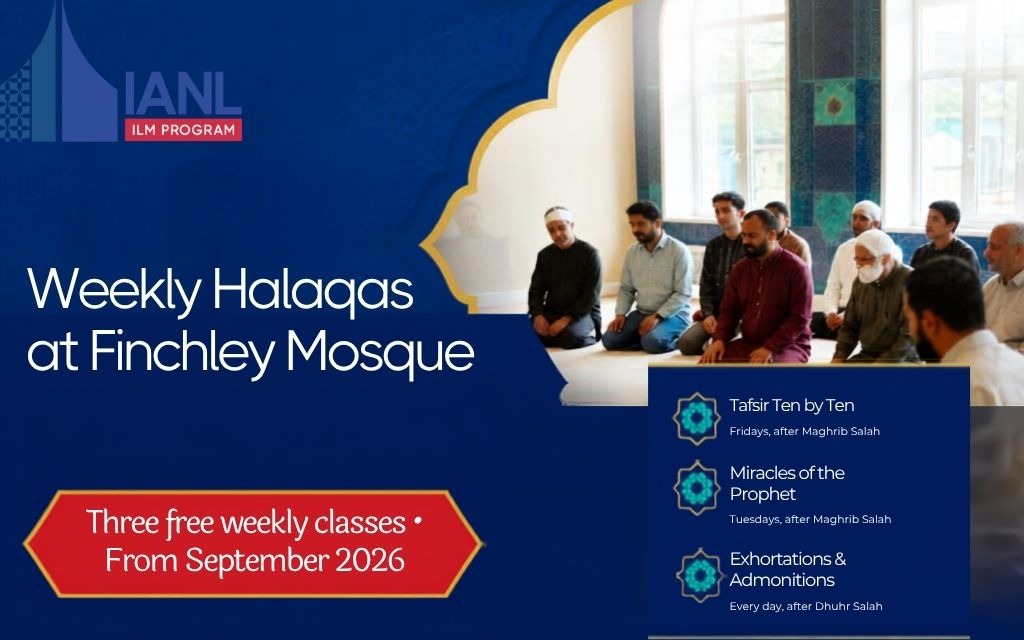 IANL
ILM PROGRAM

Weekly Halaqas at Finchley Mosque

Three free weekly classes • From September 2026

Tafsir Ten by Ten
Fridays, after Maghrib Salah

Miracles of the Prophet
Tuesdays, after Maghrib Salah

Exhortations & Admonitions
Every day, after Dhuhr Salah